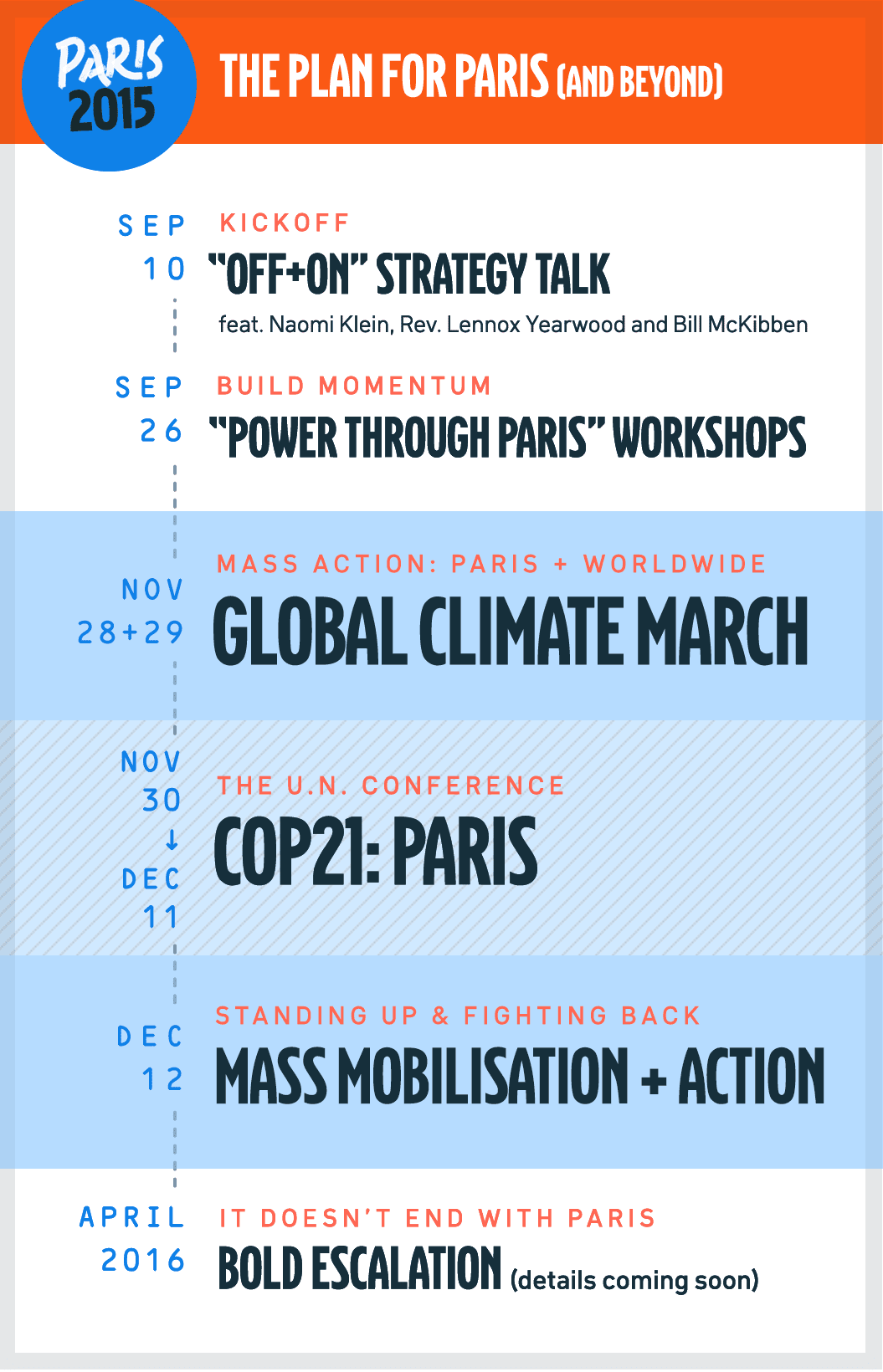 PARIS 2015

THE PLAN FOR PARIS (AND BEYOND)

SEP 10

KICKOFF

"OFF+ON" STRATEGY TALK

feat. Naomi Klein, Rev. Lennox Yearwood and Bill McKibben

SEP 26

BUILD MOMENTUM

"POWER THROUGH PARIS" WORKSHOPS

NOV 28+29

MASS ACTION: PARIS + WORLDWIDE

GLOBAL CLIMATE MARCH

NOV 30 ↓ DEC 11

THE U.N. CONFERENCE

COP21: PARIS

DEC 12

STANDING UP & FIGHTING BACK

MASS MOBILISATION + ACTION

APRIL 2016

IT DOESN'T END WITH PARIS

BOLD ESCALATION (details coming soon)